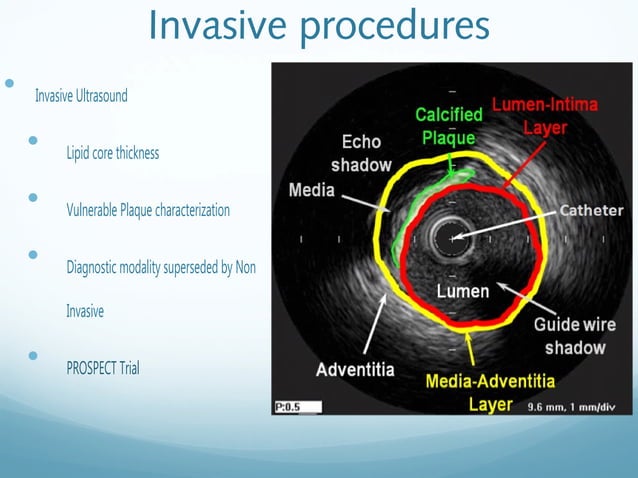 Invasive procedures

Invasive Ultrasound

Lipid core thickness

Vulnerable Plaque characterization

Diagnostic modality superseded by Non Invasive

PROSPECT Trial

Calcified Plaque

Lumen-Intima Layer

Echo shadow

Media

Catheter

Lumen

Guide wire shadow

Adventitia

Media-Adventitia Layer

P:0.5

9.6 mm, 1 mm/div